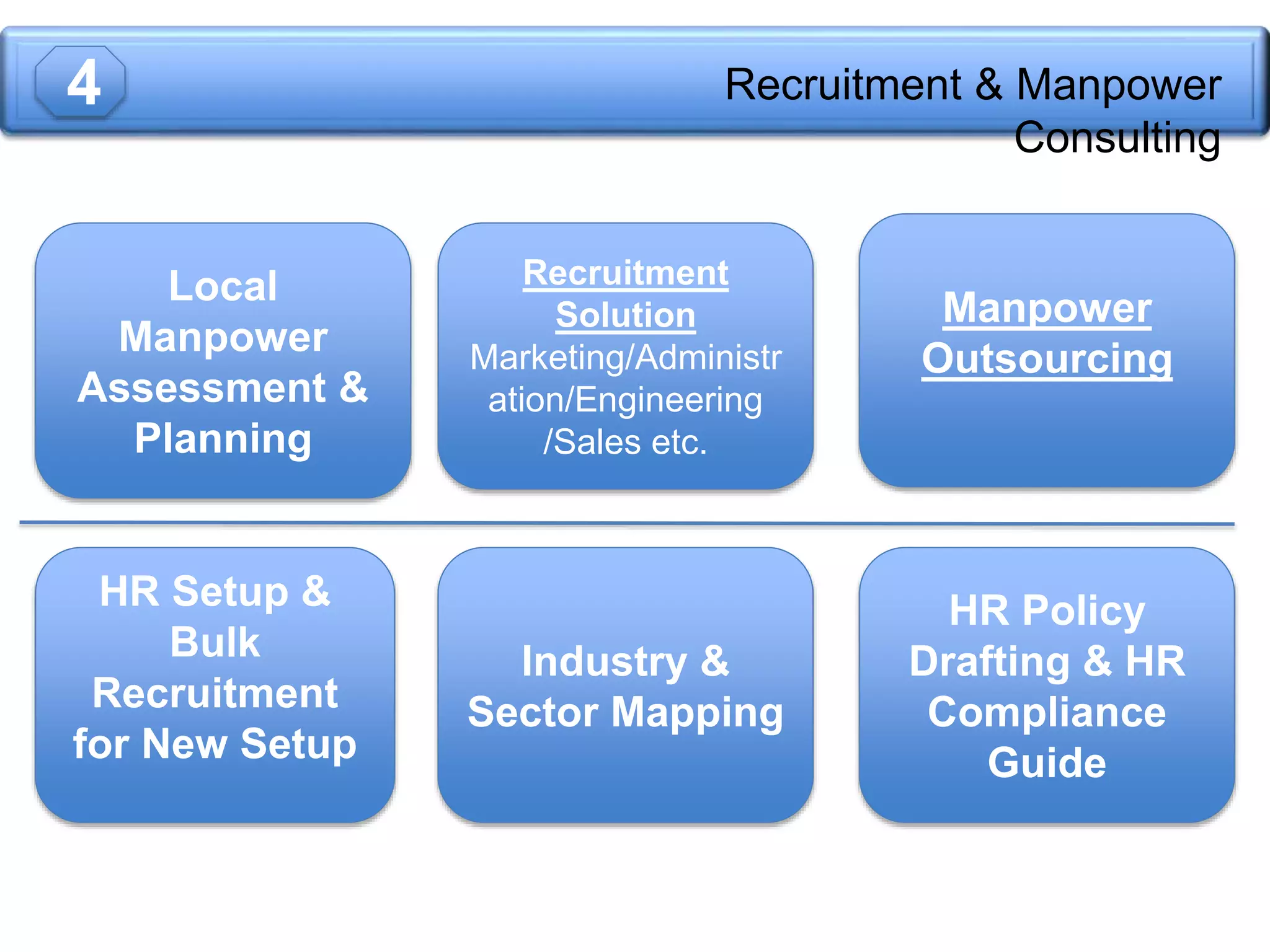 4

Recruitment & Manpower Consulting

Local Manpower Assessment & Planning

Recruitment Solution
Marketing/Administration/Engineering/Sales etc.

Manpower Outsourcing

HR Setup & Bulk Recruitment for New Setup

Industry & Sector Mapping

HR Policy Drafting & HR Compliance Guide